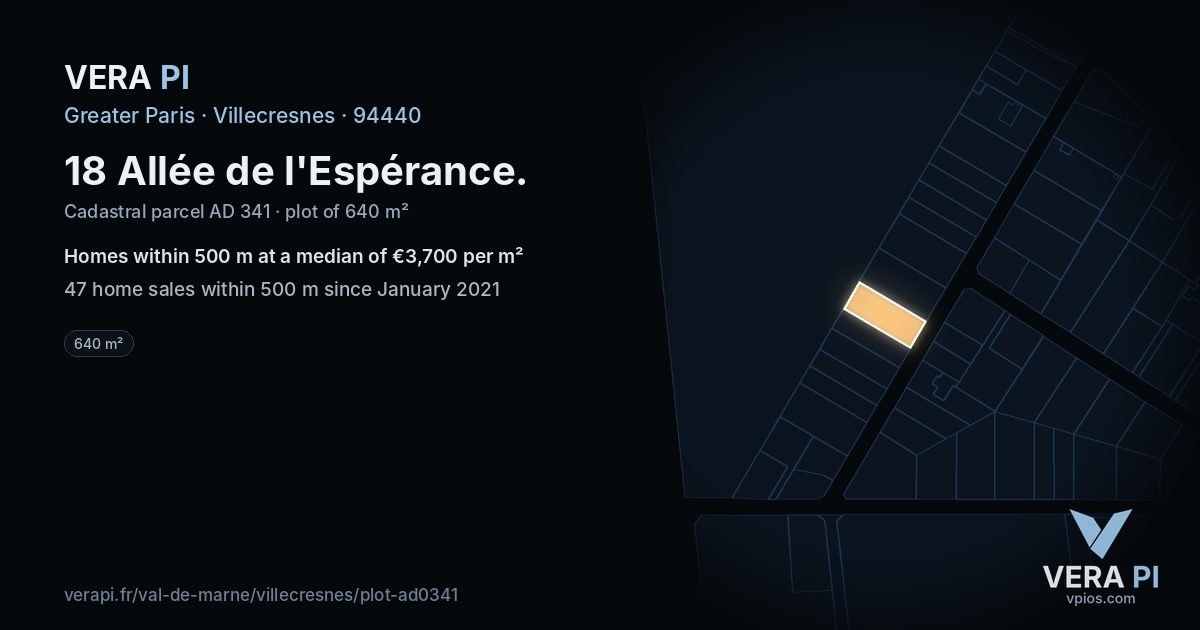 VERA PI

Greater Paris · Villecresnes · 94440

18 Allée de l'Espérance.

Cadastral parcel AD 341 · plot of 640 m²

Homes within 500 m at a median of €3,700 per m²

47 home sales within 500 m since January 2021

640 m²

verapi.fr/val-de-marne/villecresnes/plot-ad0341

VERA PI
vpios.com